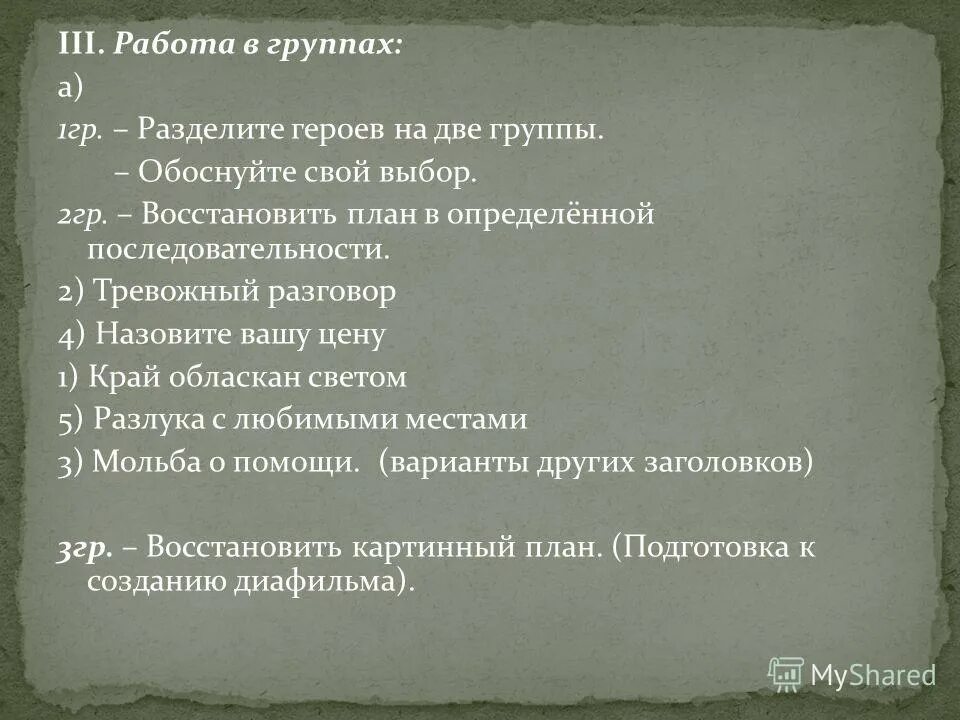 III. Работа в группах:

а)

1гр. – Разделите героев на две группы.

– Обоснуйте свой выбор.

2гр. – Восстановить план в определённой последовательности.

2) Тревожный разговор

4) Назовите вашу цену

1) Край обласкан светом

5) Разлука с любимыми местами

3) Мольба о помощи. (варианты других заголовков)

3гр. – Восстановить картинный план. (Подготовка к созданию диафильма).

MyShared